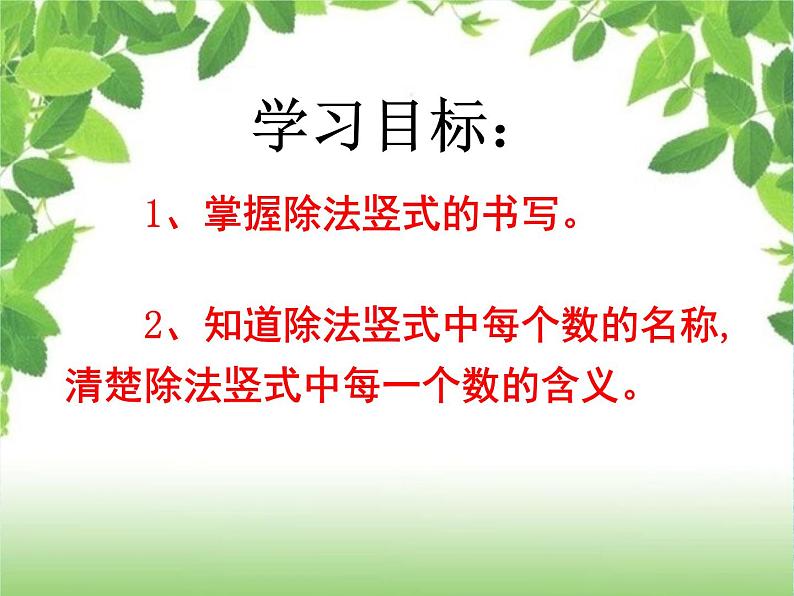 学习目标：

1、掌握除法竖式的书写。

2、知道除法竖式中每个数的名称，清楚除法竖式中每一个数的含义。